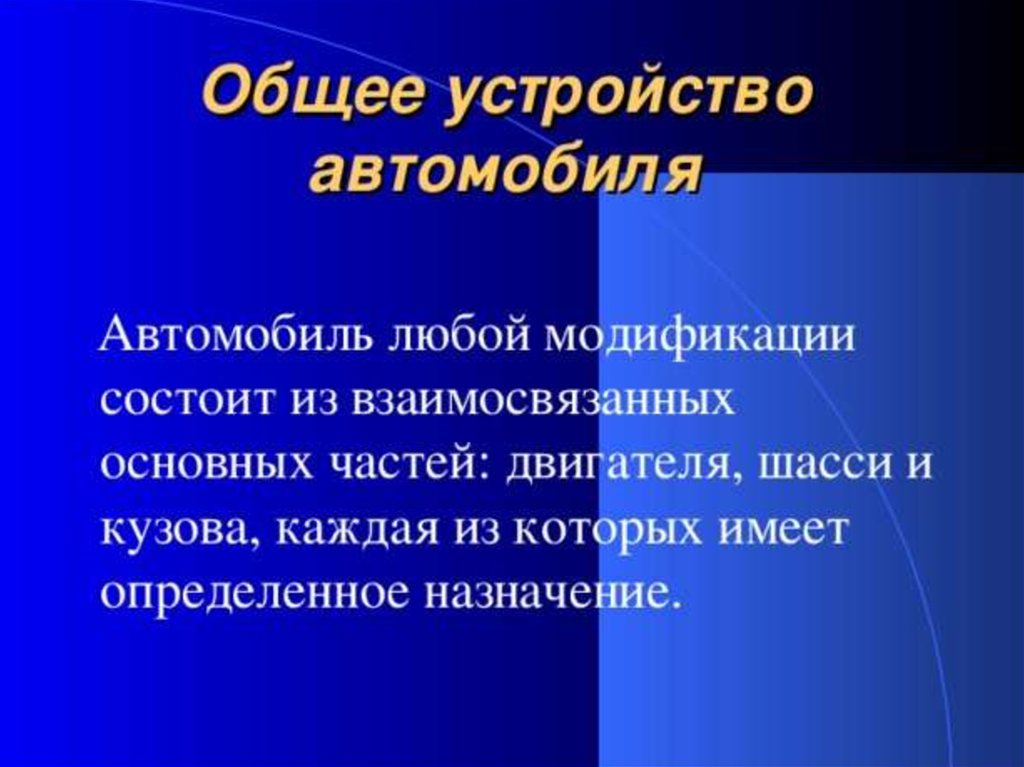 Общее устройство автомобиля

Автомобиль любой модификации состоит из взаимосвязанных основных частей: двигателя, шасси и кузова, каждая из которых имеет определенное назначение.